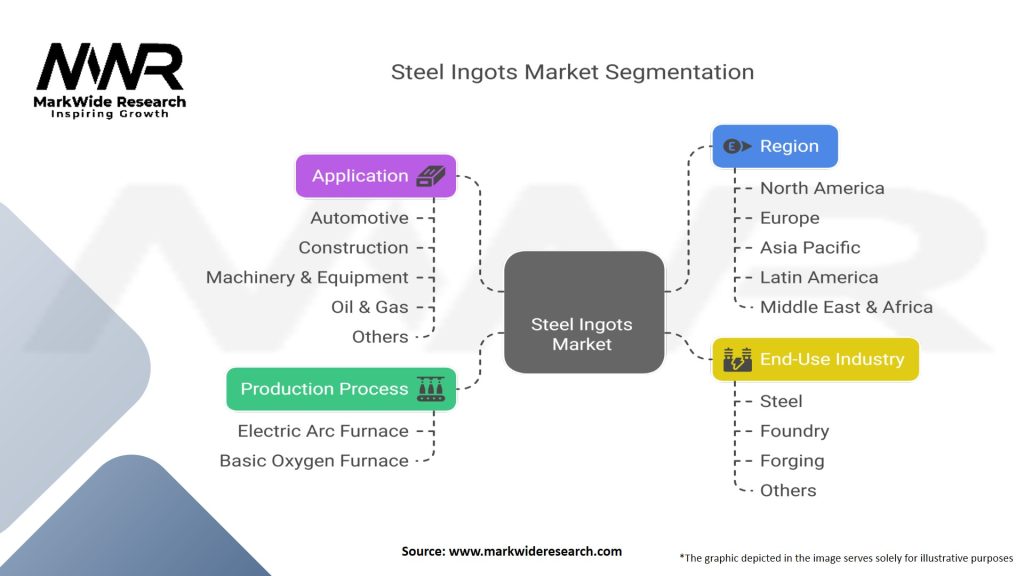 MWR
MarkWide Research
Inspiring Growth

Steel Ingots Market Segmentation

Application
Automotive
Construction
Machinery & Equipment
Oil & Gas
Others

Production Process
Electric Arc Furnace
Basic Oxygen Furnace

Steel Ingots Market

Region
North America
Europe
Asia Pacific
Latin America
Middle East & Africa

End-Use Industry
Steel
Foundry
Forging
Others

Source: www.markwideresearch.com

*The graphic depicted in the image serves solely for illustrative purposes